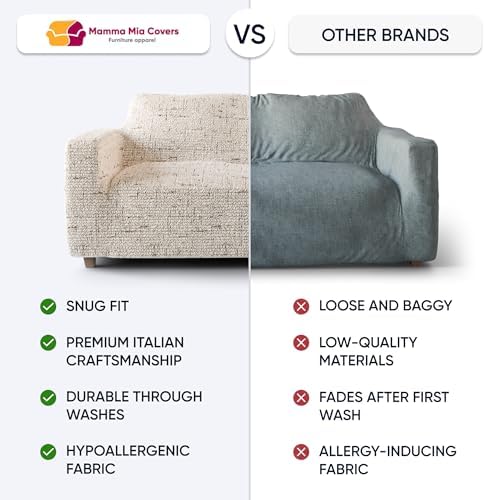 Mamma Mia Covers
Furniture apparel

VS

OTHER BRANDS

SNUG FIT

PREMIUM ITALIAN CRAFTSMANSHIP

DURABLE THROUGH WASHES

HYPOALLERGENIC FABRIC

LOOSE AND BAGGY

LOW-QUALITY MATERIALS

FADES AFTER FIRST WASH

ALLERGY-INDUCING FABRIC